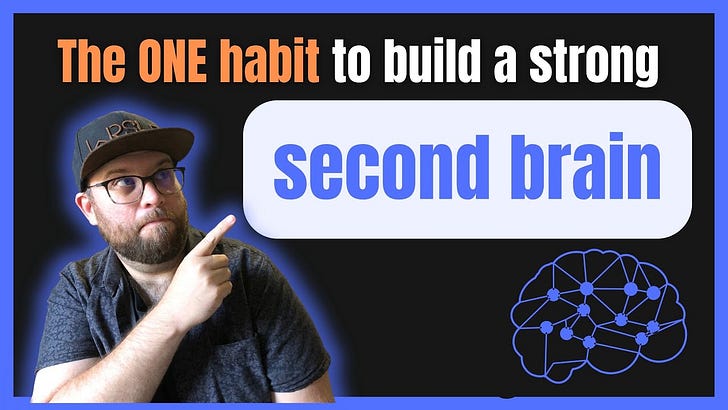 The ONE habit to build a strong

second brain